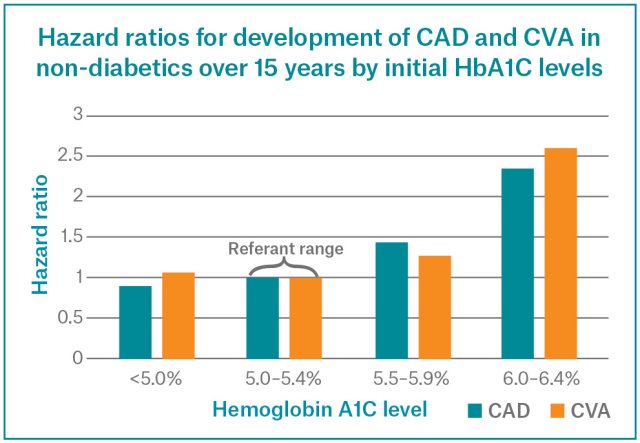 Hazard ratios for development of CAD and CVA in non-diabetics over 15 years by initial HbA1C levels

Hazard ratio

3
2.5
2
1.5
1
0.5
0

Referant range

<5.0%
5.0–5.4%
5.5–5.9%
6.0–6.4%

Hemoglobin A1C level

CAD
CVA